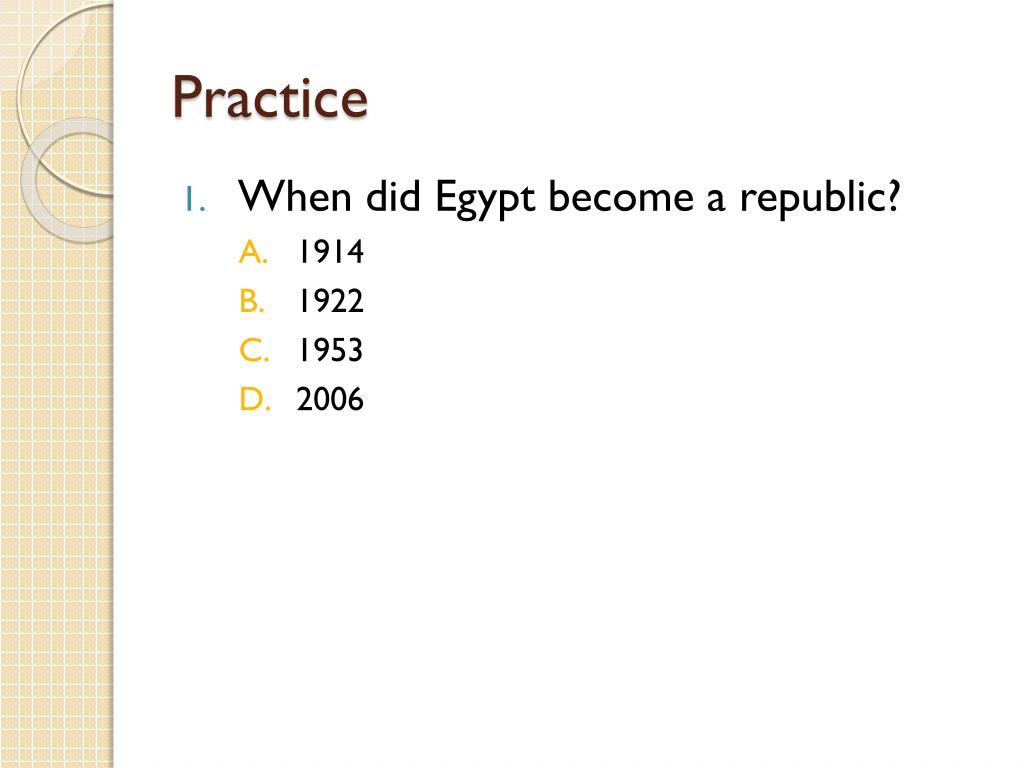 Practice

1. When did Egypt become a republic?
A. 1914
B. 1922
C. 1953
D. 2006